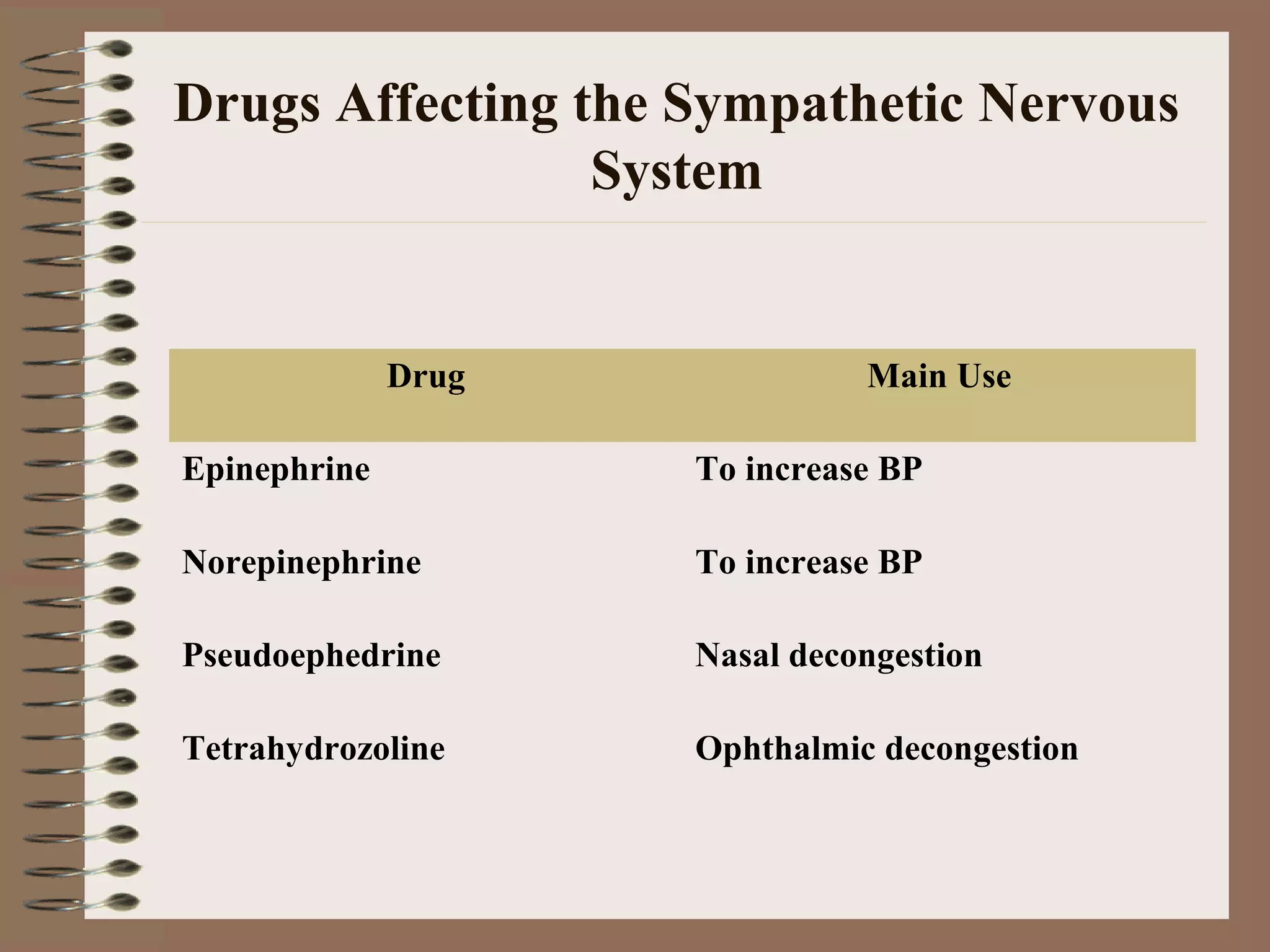 Drugs Affecting the Sympathetic Nervous System

| Drug | Main Use |
|---|---|
| Epinephrine | To increase BP |
| Norepinephrine | To increase BP |
| Pseudoephedrine | Nasal decongestion |
| Tetrahydrozoline | Ophthalmic decongestion |